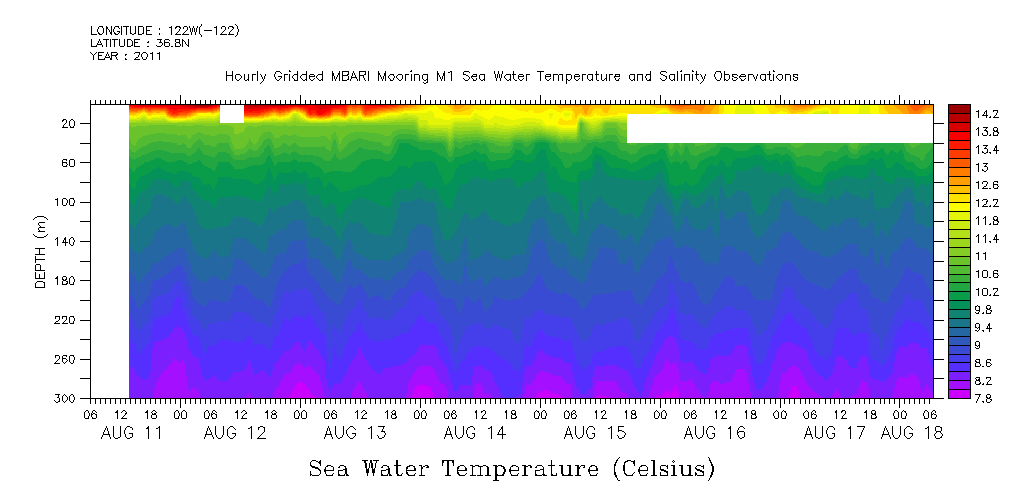 LONGITUDE : 122W(-122)
LATITUDE : 36.8N
YEAR : 2011

Hourly Gridded MBARI Mooring M1 Sea Water Temperature and Salinity Observations

DEPTH (m)

20
60
100
140
180
220
260
300

06 12 18 00 06 12 18 00 06 12 18 00 06 12 18 00 06 12 18 00 06 12 18 00 06 12 18 00 06
AUG 11 AUG 12 AUG 13 AUG 14 AUG 15 AUG 16 AUG 17 AUG 18

14.2
13.8
13.4
13
12.6
12.2
11.8
11.4
11
10.6
10.2
9.8
9.4
9
8.6
8.2
7.8

Sea Water Temperature (Celsius)